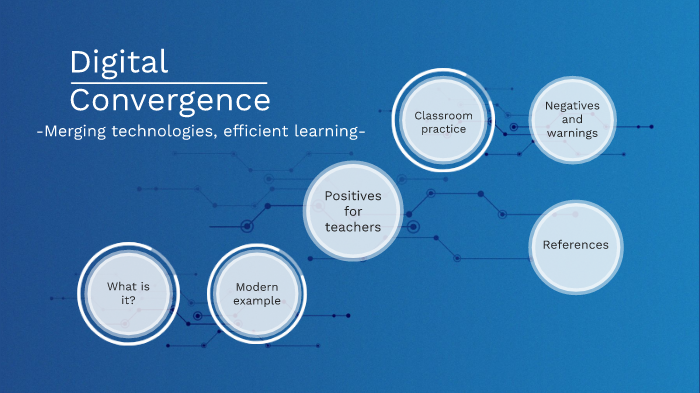 Digital
Convergence
-Merging technologies, efficient learning-

Classroom practice

Negatives and warnings

Positives for teachers

References

What is it?

Modern example